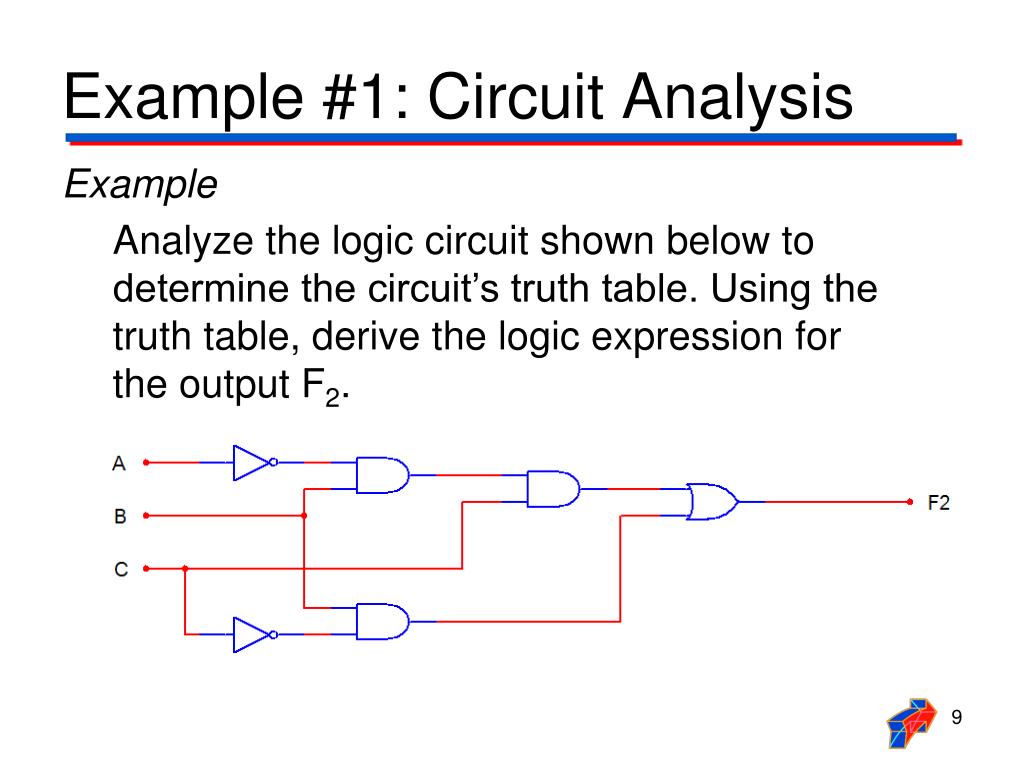 Example #1: Circuit Analysis

Example

Analyze the logic circuit shown below to determine the circuit's truth table. Using the truth table, derive the logic expression for the output $F_2$.

A

B

C

F2

9